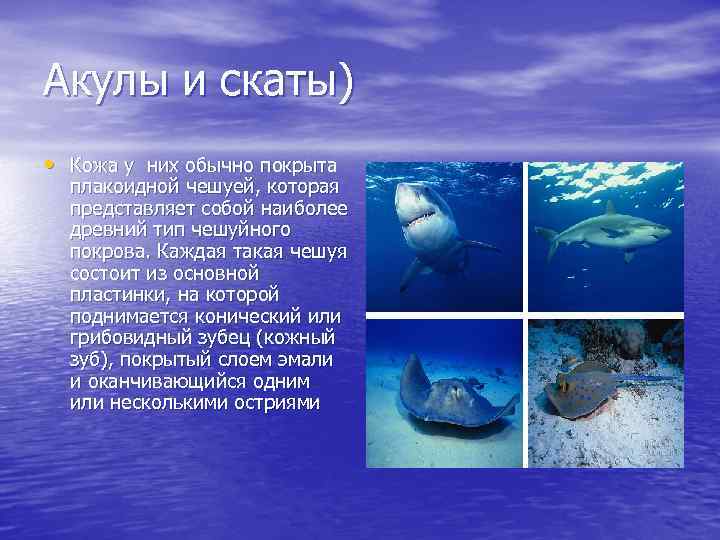 Акулы и скаты)

• Кожа у них обычно покрыта плакоидной чешуей, которая представляет собой наиболее древний тип чешуйного покрова. Каждая такая чешуя состоит из основной пластинки, на которой поднимается конический или грибовидный зубец (кожный зуб), покрытый слоем эмали и оканчивающийся одним или несколькими остриями